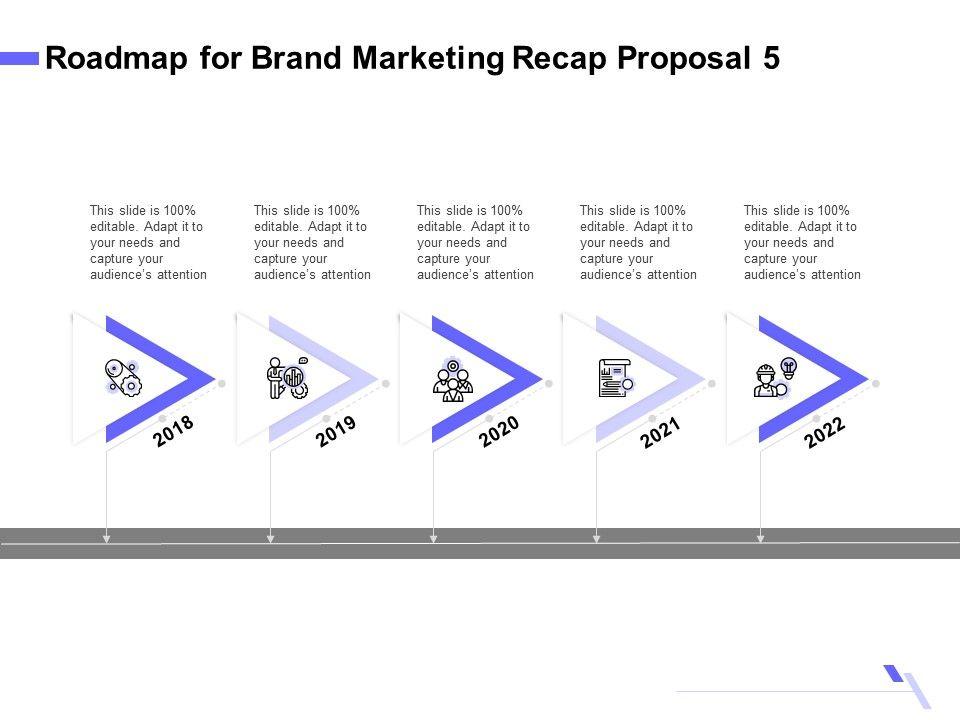 Roadmap for Brand Marketing Recap Proposal 5

This slide is 100% editable. Adapt it to your needs and capture your audience's attention

This slide is 100% editable. Adapt it to your needs and capture your audience's attention

This slide is 100% editable. Adapt it to your needs and capture your audience's attention

This slide is 100% editable. Adapt it to your needs and capture your audience's attention

This slide is 100% editable. Adapt it to your needs and capture your audience's attention

2018

2019

2020

2021

2022